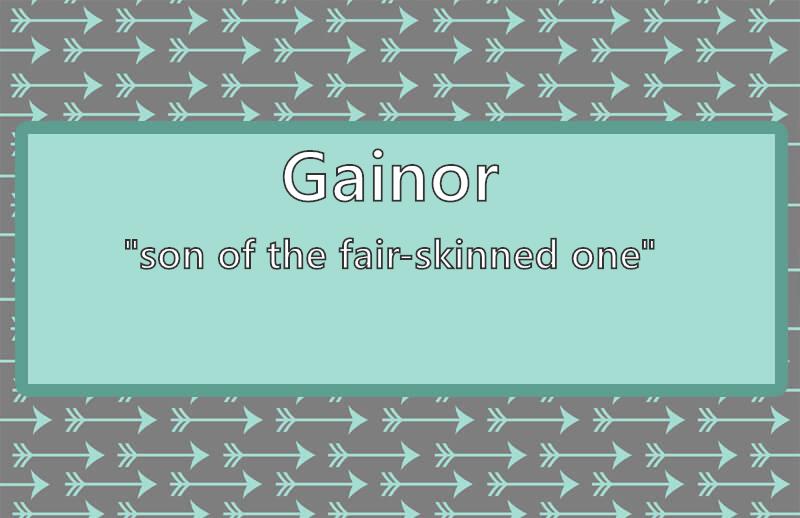 Gainor

"son of the fair-skinned one"